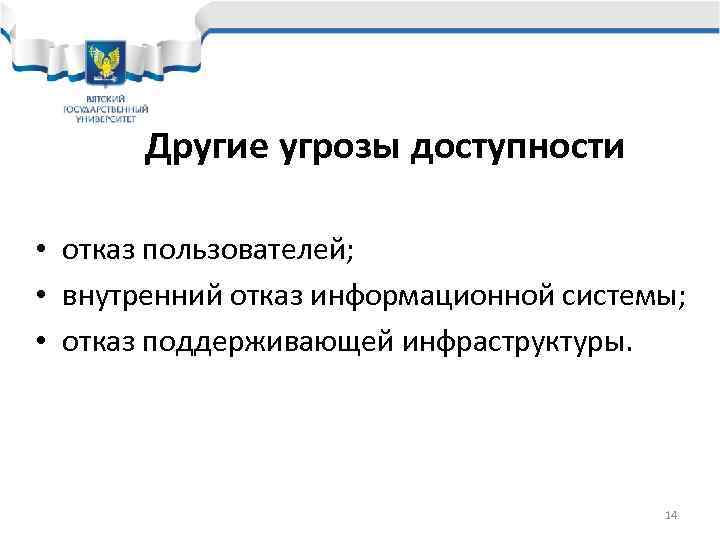 ВЯТСКИЙ
ГОСУДАРСТВЕННЫЙ
УНИВЕРСИТЕТ

Другие угрозы доступности

• отказ пользователей;
• внутренний отказ информационной системы;
• отказ поддерживающей инфраструктуры.

14